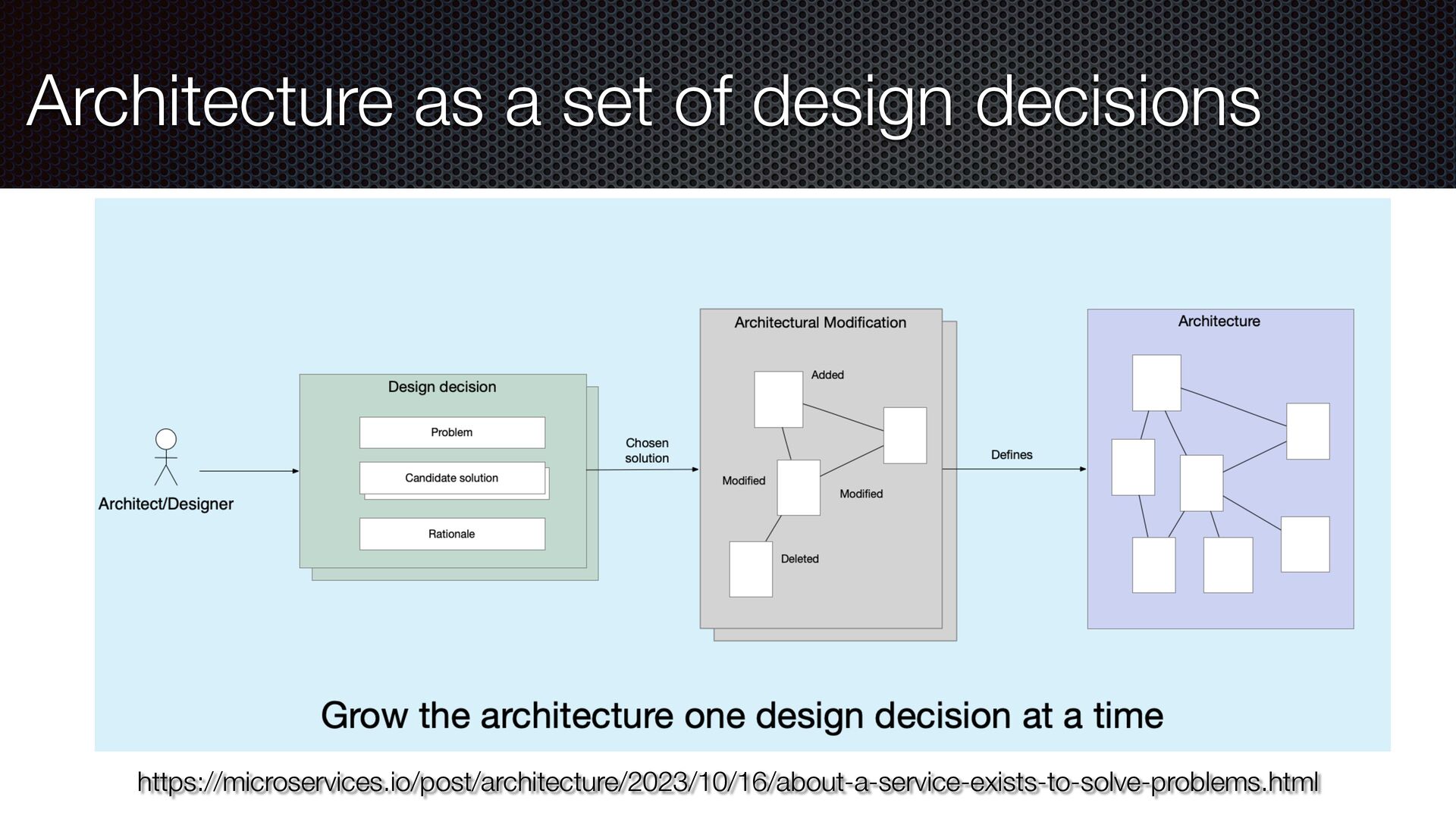 Architecture as a set of design decisions

Architect/Designer

Design decision

Problem

Candidate solution

Rationale

Chosen solution

Architectural Modification

Added

Modified

Modified

Deleted

Defines

Architecture

Grow the architecture one design decision at a time

https://microservices.io/post/architecture/2023/10/16/about-a-service-exists-to-solve-problems.html